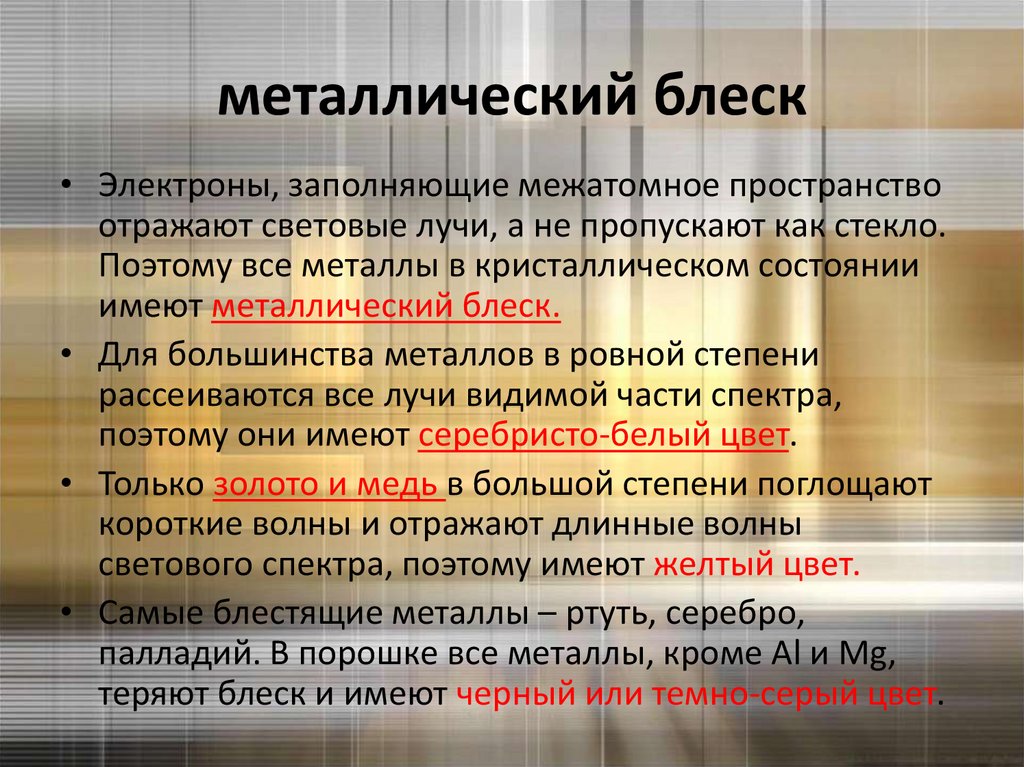 металлический блеск

• Электроны, заполняющие межатомное пространство отражают световые лучи, а не пропускают как стекло. Поэтому все металлы в кристаллическом состоянии имеют металлический блеск.

• Для большинства металлов в ровной степени рассеиваются все лучи видимой части спектра, поэтому они имеют серебристо-белый цвет.

• Только золото и медь в большой степени поглощают короткие волны и отражают длинные волны светового спектра, поэтому имеют желтый цвет.

• Самые блестящие металлы – ртуть, серебро, палладий. В порошке все металлы, кроме Al и Mg, теряют блеск и имеют черный или темно-серый цвет.